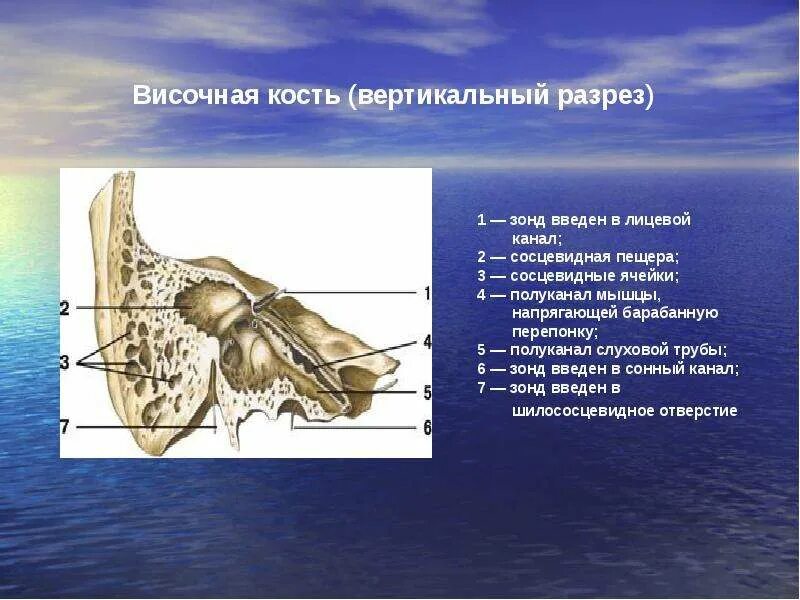 Височная кость (вертикальный разрез)

2
3
7
1
4
5
6

1 — зонд введен в лицевой канал;
2 — сосцевидная пещера;
3 — сосцевидные ячейки;
4 — полуканал мышцы, напрягающей барабанную перепонку;
5 — полуканал слуховой трубы;
6 — зонд введен в сонный канал;
7 — зонд введен в шилососцевидное отверстие